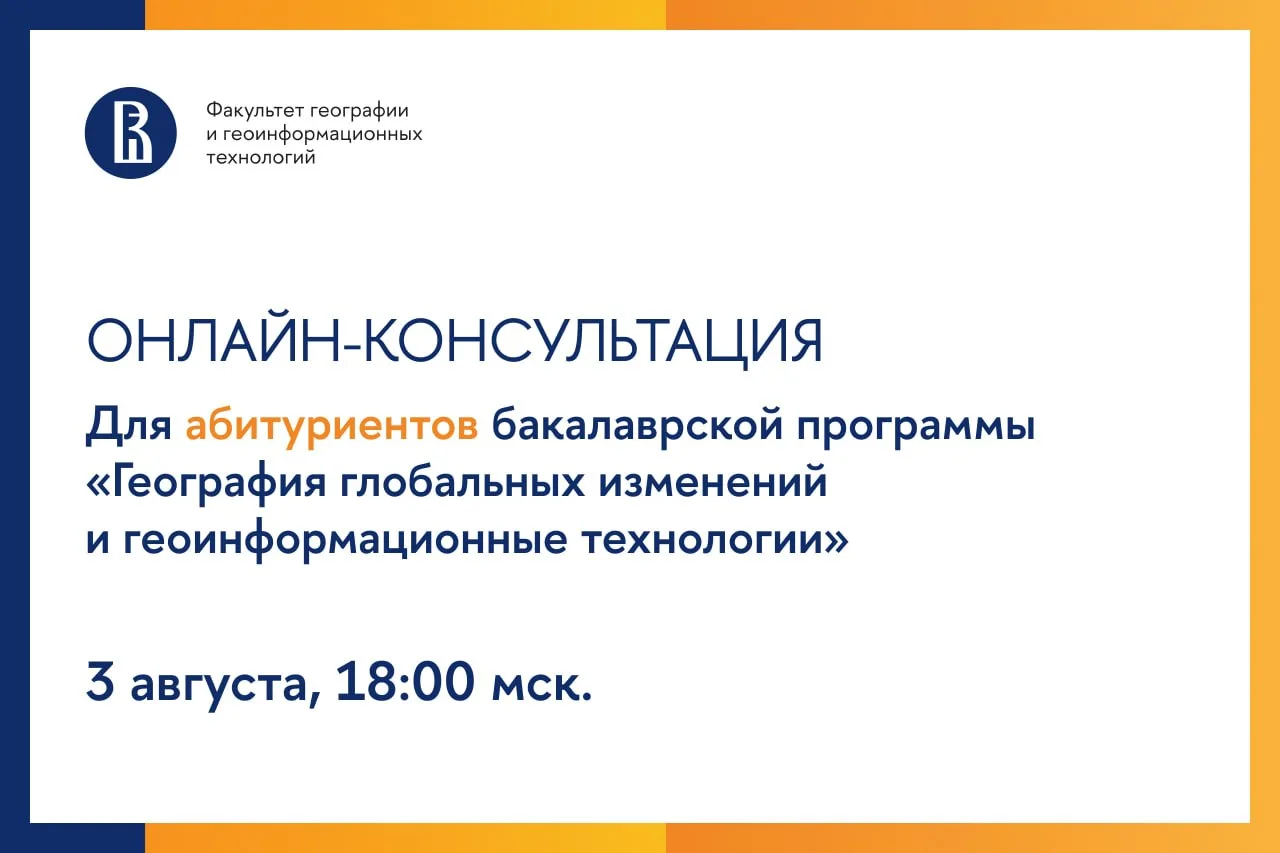 Факультет географии и геоинформационных технологий

ОНЛАЙН-КОНСУЛЬТАЦИЯ

Для абитуриентов бакалаврской программы «География глобальных изменений и геоинформационные технологии»

3 августа, 18:00 мск.